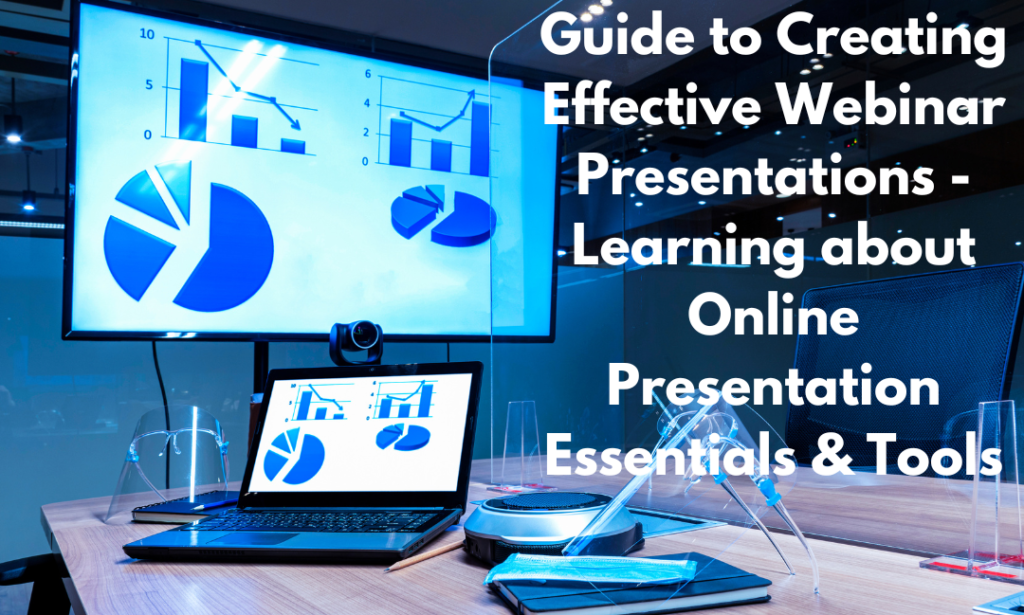 Guide to Creating Effective Webinar Presentations - Learning about Online Presentation Essentials & Tools

10
5
0

6
4
2
0